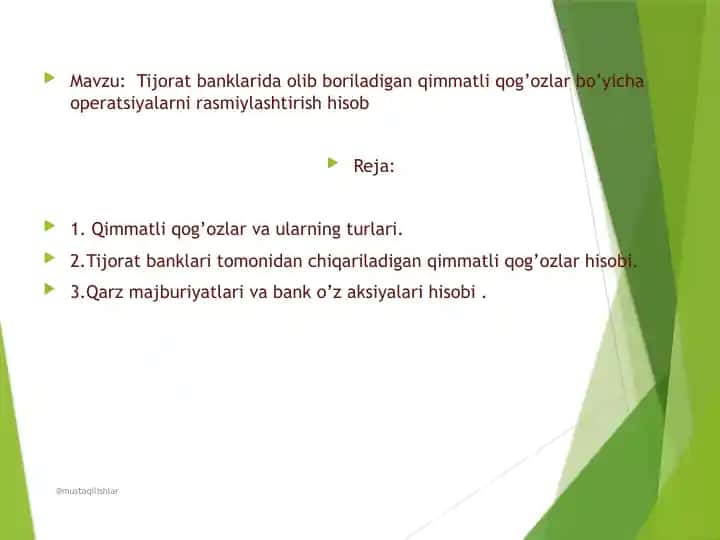 Mavzu: Tijorat banklarida olib boriladigan qimmatli qog’ozlar bo’yicha operatsiyalarni rasmiylashtirish hisob

Reja:

1. Qimmatli qog’ozlar va ularning turlari.

2.Tijorat banklari tomonidan chiqariladigan qimmatli qog’ozlar hisobi.

3.Qarz majburiyatlari va bank o’z aksiyalari hisobi .

@mustaqilishlar